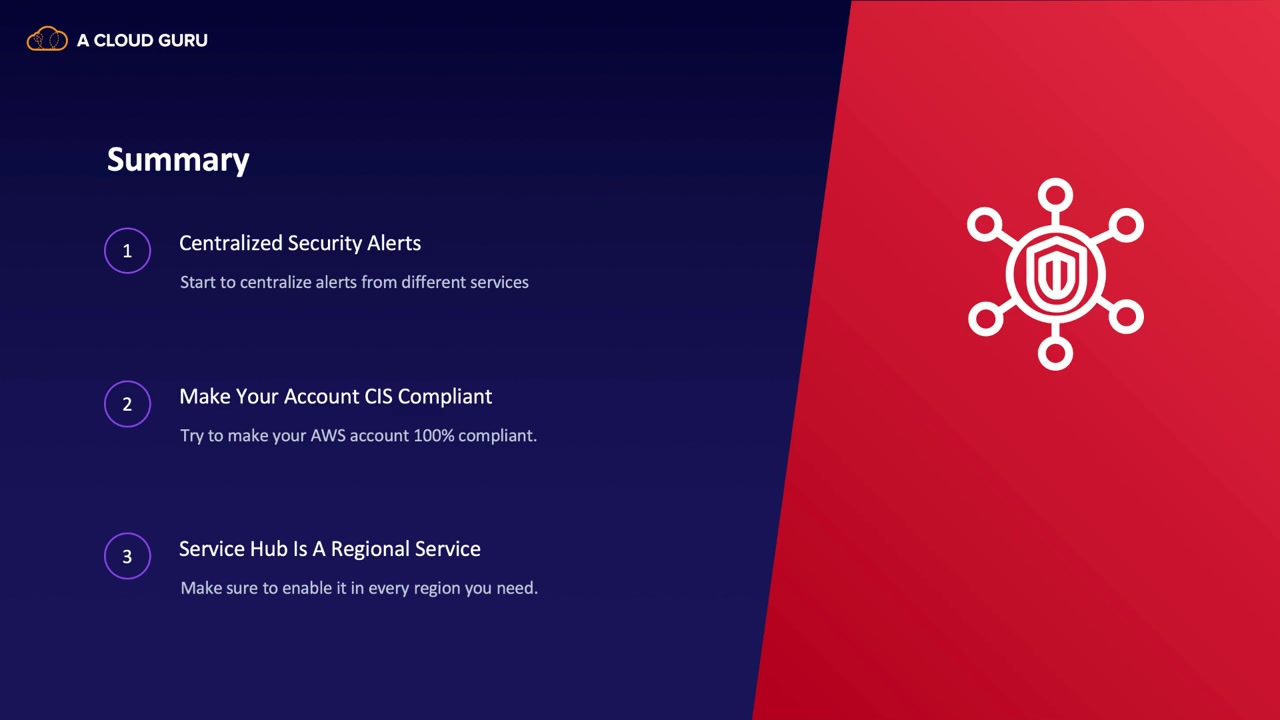 A CLOUD GURU

Summary

1 Centralized Security Alerts

Start to centralize alerts from different services

2 Make Your Account CIS Compliant

Try to make your AWS account 100% compliant.

3 Service Hub Is A Regional Service

Make sure to enable it in every region you need.